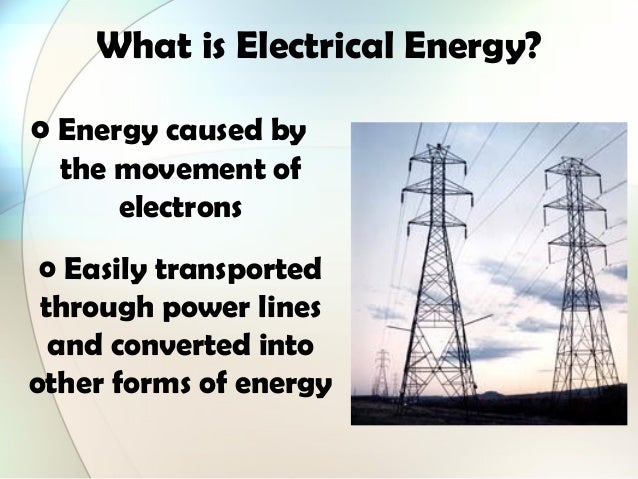 What is Electrical Energy?

o Energy caused by the movement of electrons

o Easily transported through power lines and converted into other forms of energy